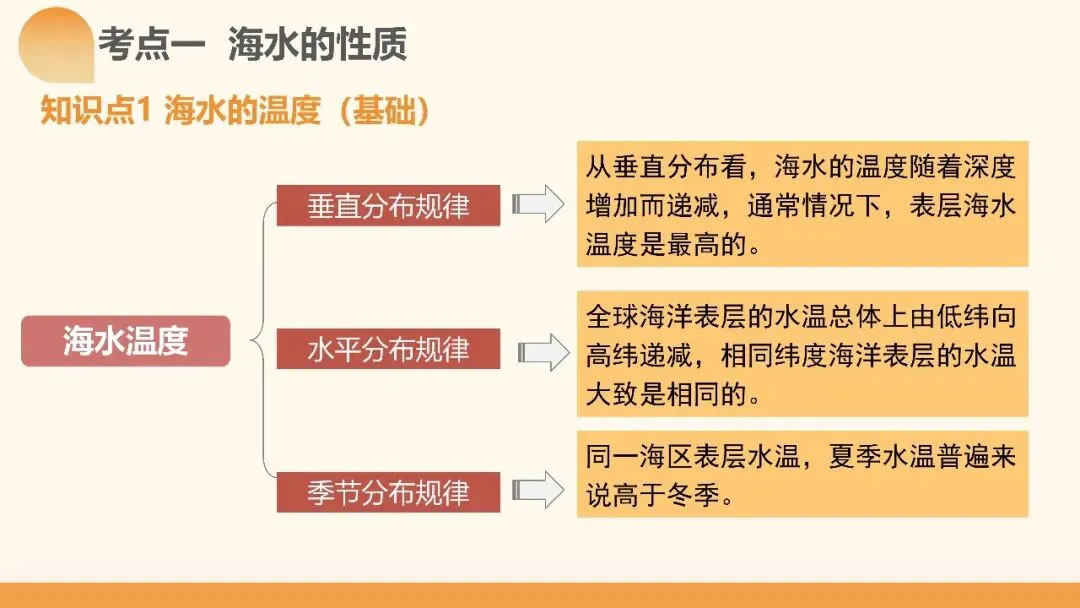 考点一 海水的性质

知识点1 海水的温度（基础）

海水温度

垂直分布规律

从垂直分布看，海水的温度随着深度增加而递减，通常情况下，表层海水温度是最高的。

水平分布规律

全球海洋表层的水温总体上由低纬向高纬递减，相同纬度海洋表层的水温大致是相同的。

季节分布规律

同一海区表层水温，夏季水温普遍来说高于冬季。